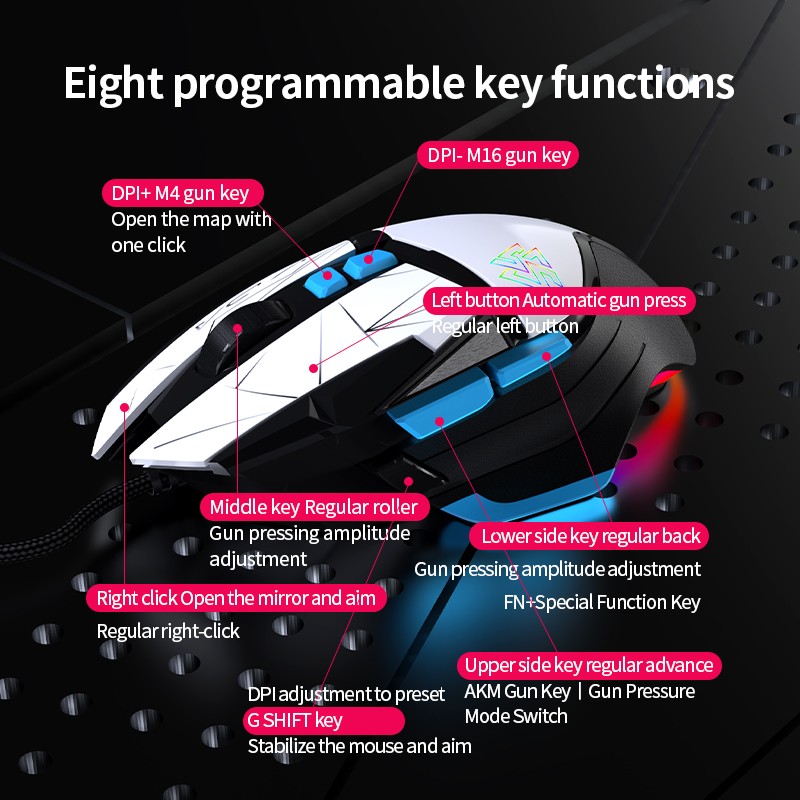 Eight programmable key functions

DPI- M16 gun key

DPI+ M4 gun key
Open the map with one click

Left button Automatic gun press
Regular left button

Middle key Regular roller
Gun pressing amplitude adjustment

Lower side key regular back
Gun pressing amplitude adjustment
FN+Special Function Key

Right click Open the mirror and aim
Regular right-click

Upper side key regular advance
AKM Gun Key | Gun Pressure Mode Switch

DPI adjustment to preset
G SHIFT key
Stabilize the mouse and aim